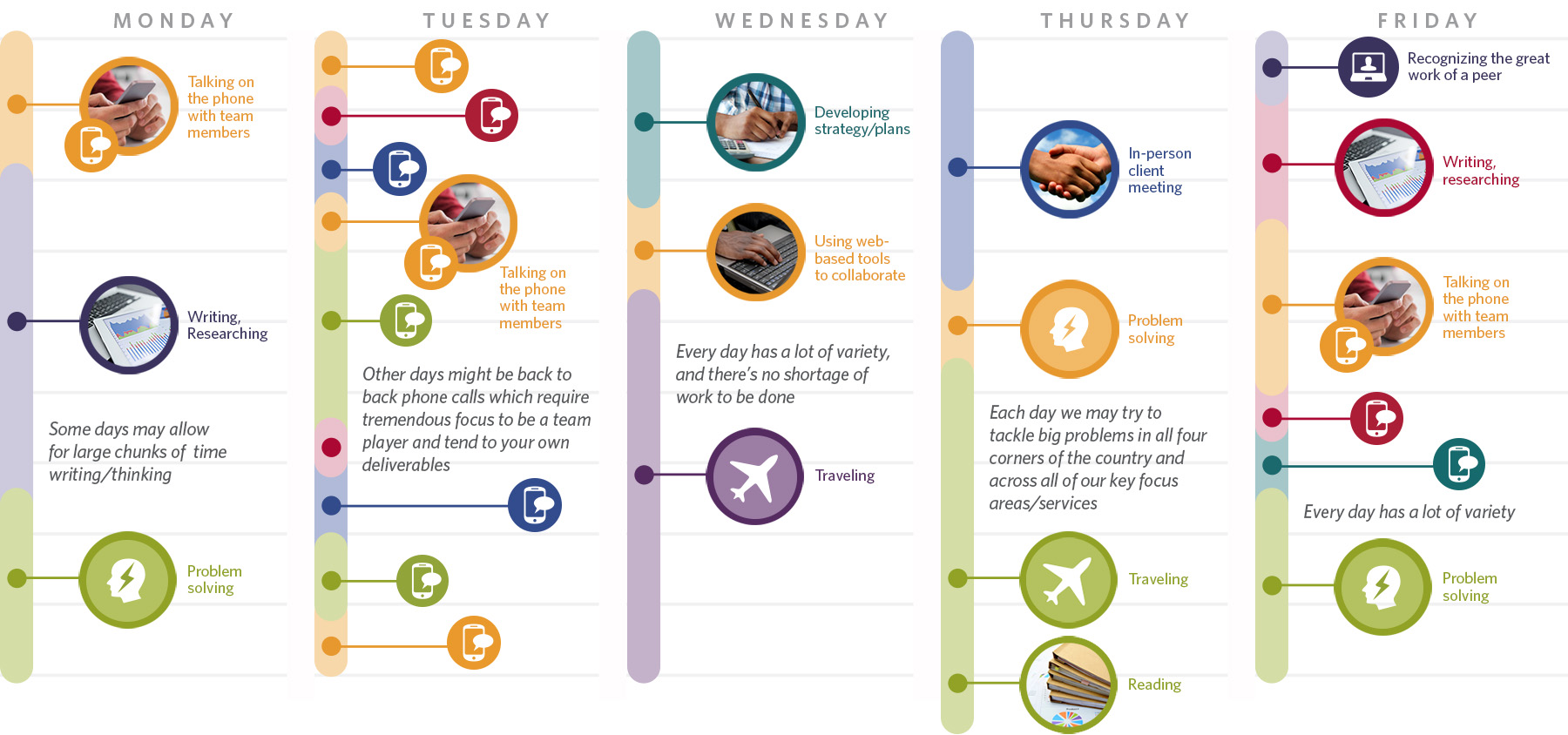 MONDAY

Talking on the phone with team members

Writing, Researching

Some days may allow for large chunks of time writing/thinking

Problem solving

TUESDAY

Talking on the phone with team members

Other days might be back to back phone calls which require tremendous focus to be a team player and tend to your own deliverables

WEDNESDAY

Developing strategy/plans

Using web-based tools to collaborate

Every day has a lot of variety, and there's no shortage of work to be done

Traveling

THURSDAY

In-person client meeting

Problem solving

Each day we may try to tackle big problems in all four corners of the country and across all of our key focus areas/services

Traveling

Reading

FRIDAY

Recognizing the great work of a peer

Writing, researching

Talking on the phone with team members

Every day has a lot of variety

Problem solving